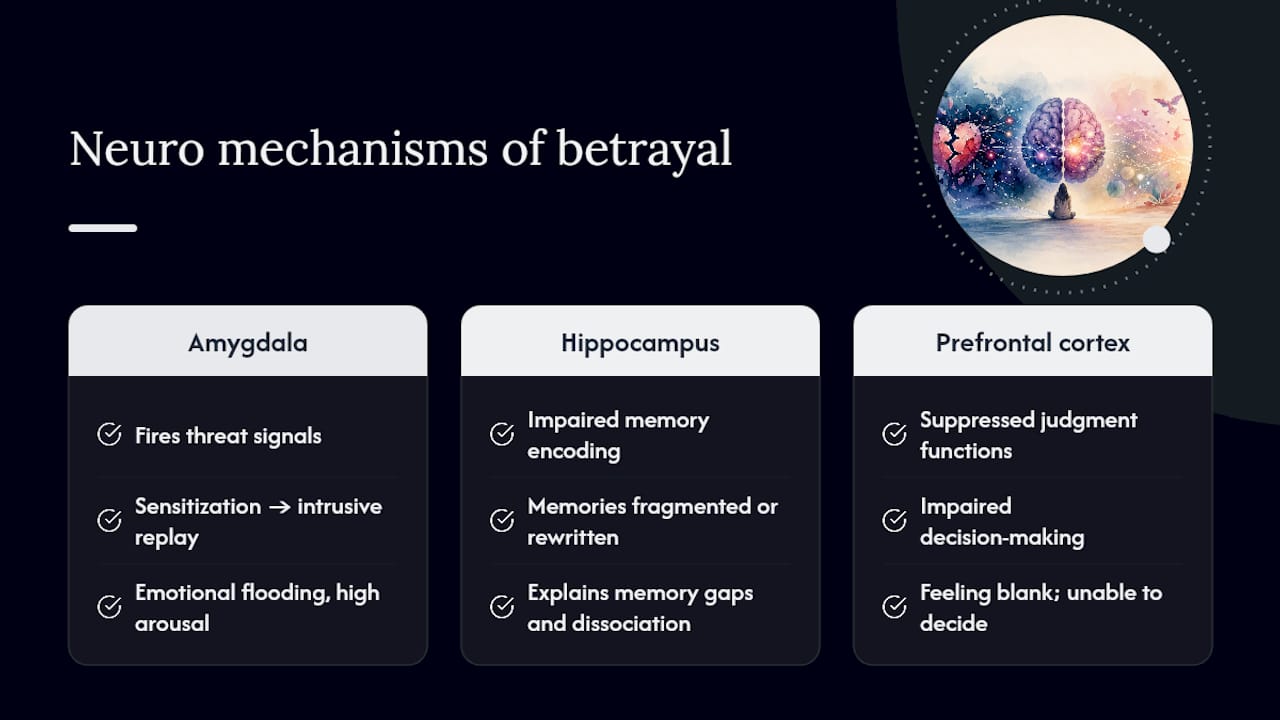 Neuro mechanisms of betrayal

Amygdala

Fires threat signals

Sensitization → intrusive replay

Emotional flooding, high arousal

Hippocampus

Impaired memory encoding

Memories fragmented or rewritten

Explains memory gaps and dissociation

Prefrontal cortex

Suppressed judgment functions

Impaired decision-making

Feeling blank; unable to decide